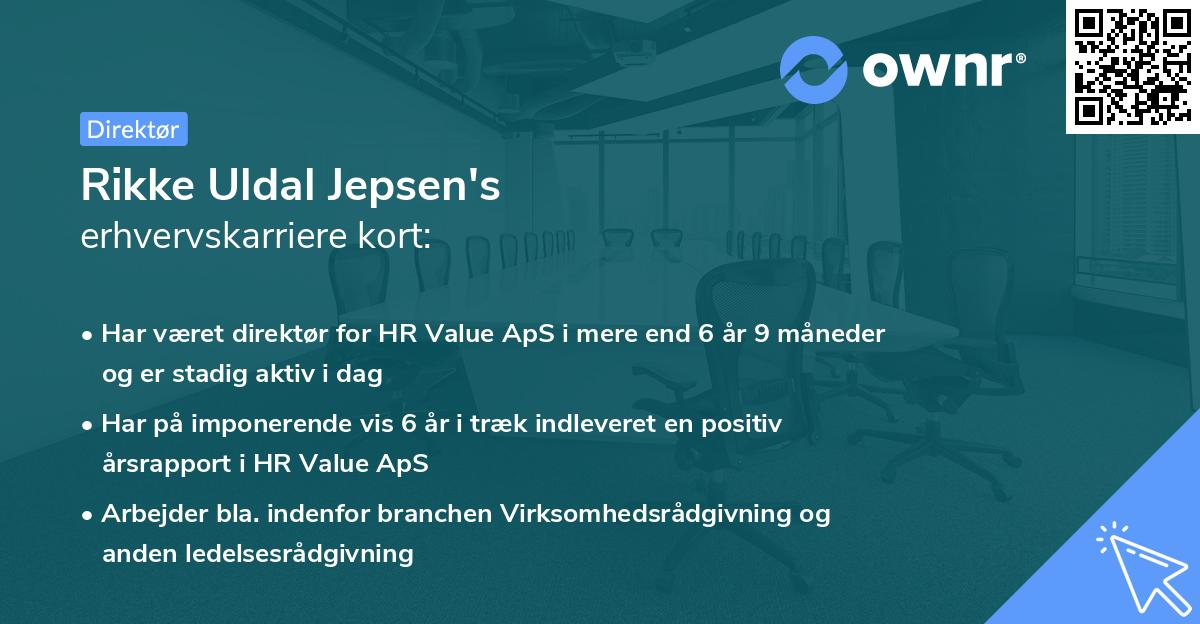 ownr®

Direktør

Rikke Uldal Jepsen's
erhvervskarriere kort:

• Har været direktør for HR Value ApS i mere end 6 år 9 måneder og er stadig aktiv i dag

• Har på imponerende vis 6 år i træk indleveret en positiv årsrapport i HR Value ApS

• Arbejder bla. indenfor branchen Virksomhedsrådgivning og anden ledelsesrådgivning